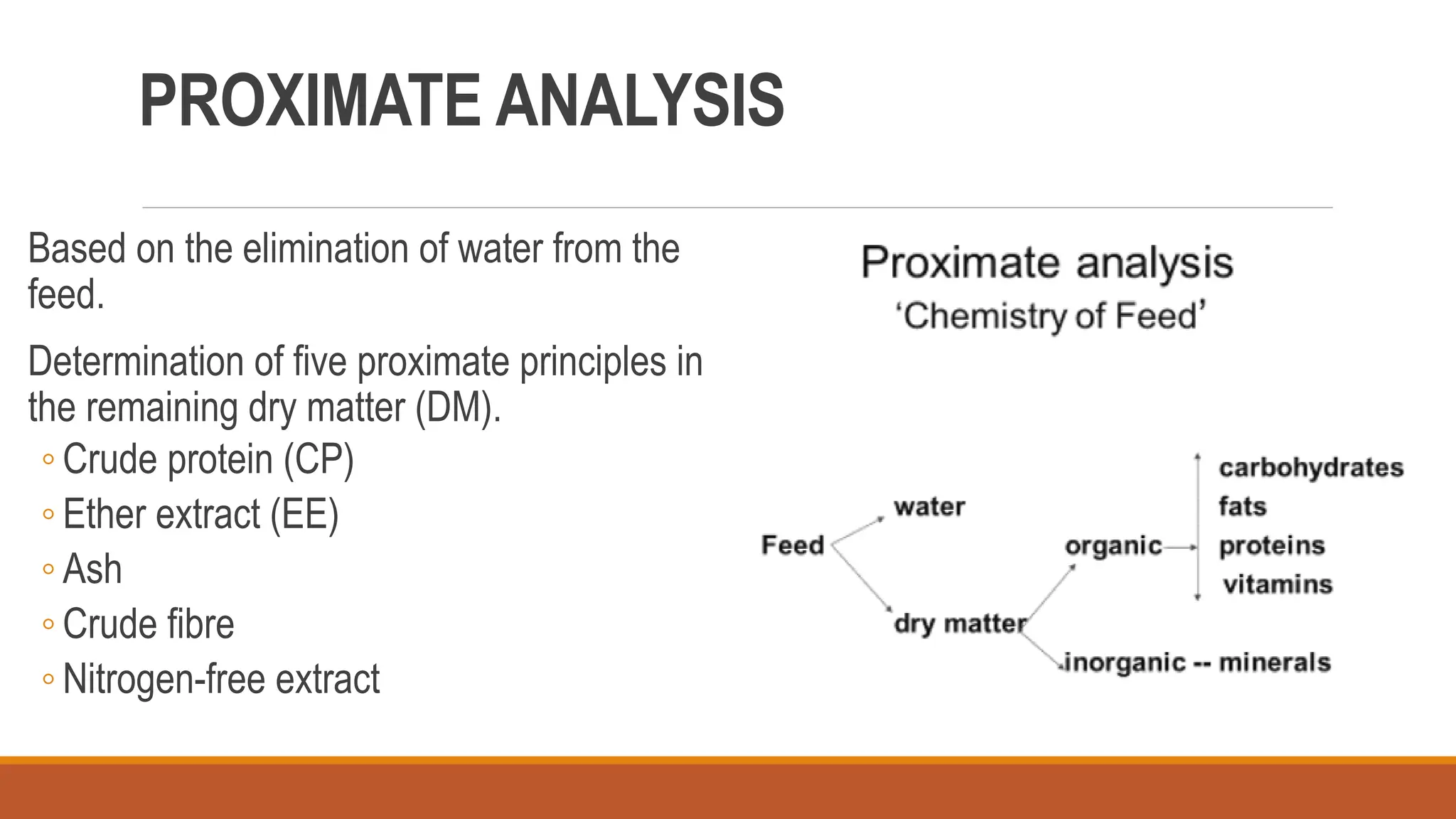 PROXIMATE ANALYSIS

Based on the elimination of water from the feed.

Determination of five proximate principles in the remaining dry matter (DM).

◦ Crude protein (CP)
◦ Ether extract (EE)
◦ Ash
◦ Crude fibre
◦ Nitrogen-free extract

Proximate analysis
'Chemistry of Feed'

Feed
water
dry matter
organic
inorganic -- minerals
carbohydrates
fats
proteins
vitamins